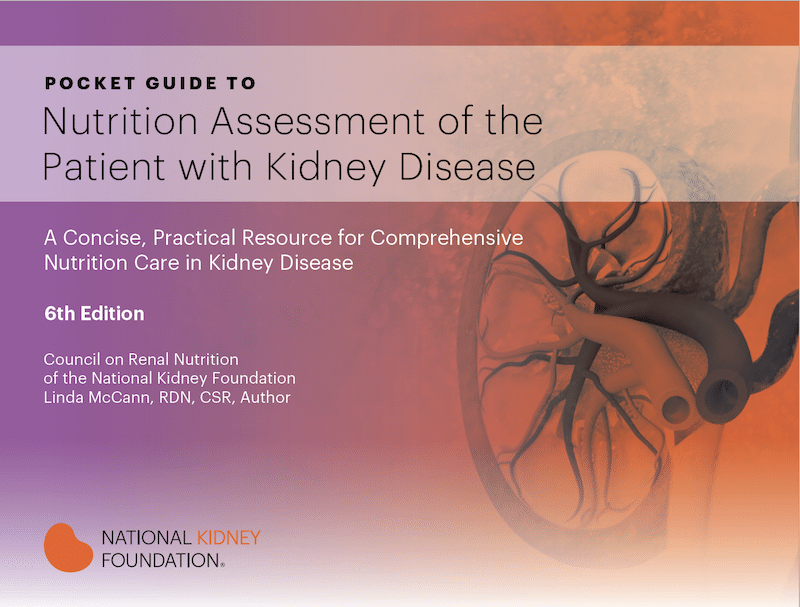 POCKET GUIDE TO
Nutrition Assessment of the Patient with Kidney Disease

A Concise, Practical Resource for Comprehensive Nutrition Care in Kidney Disease

6th Edition

Council on Renal Nutrition
of the National Kidney Foundation
Linda McCann, RDN, CSR, Author

NATIONAL KIDNEY FOUNDATION®